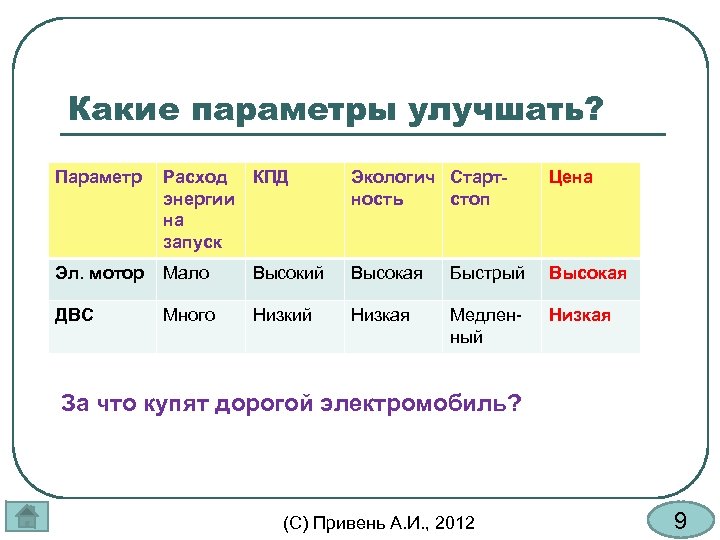 Какие параметры улучшать?

| Параметр | Расход энергии на запуск | КПД | Экологичность | Старт-стоп | Цена |
|---|---|---|---|---|---|
| Эл. мотор | Мало | Высокий | Высокая | Быстрый | Высокая |
| ДВС | Много | Низкий | Низкая | Медленный | Низкая |

За что купят дорогой электромобиль?

(С) Привень А.И., 2012

9